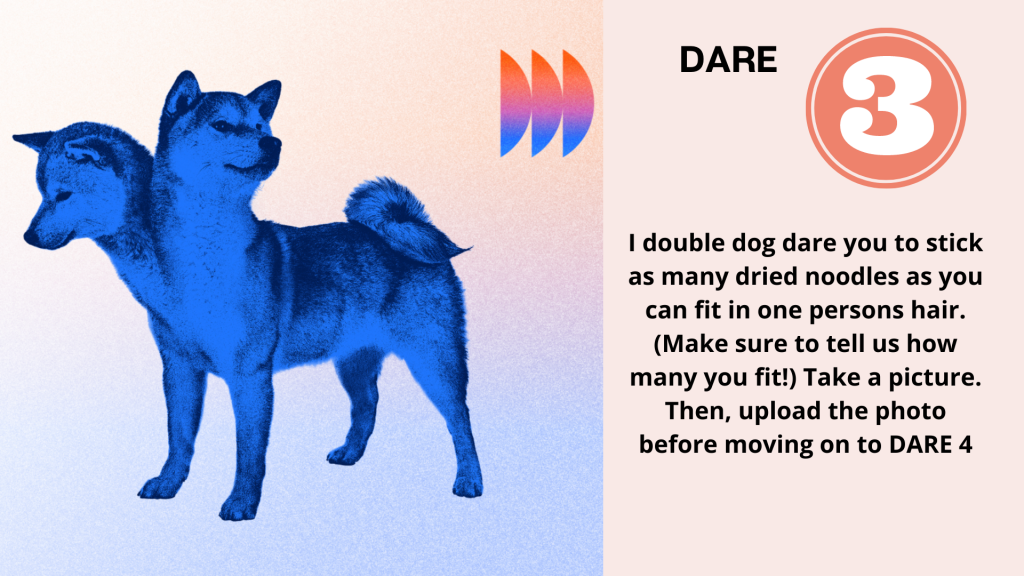 DARE

3

I double dog dare you to stick as many dried noodles as you can fit in one persons hair. (Make sure to tell us how many you fit!) Take a picture. Then, upload the photo before moving on to DARE 4